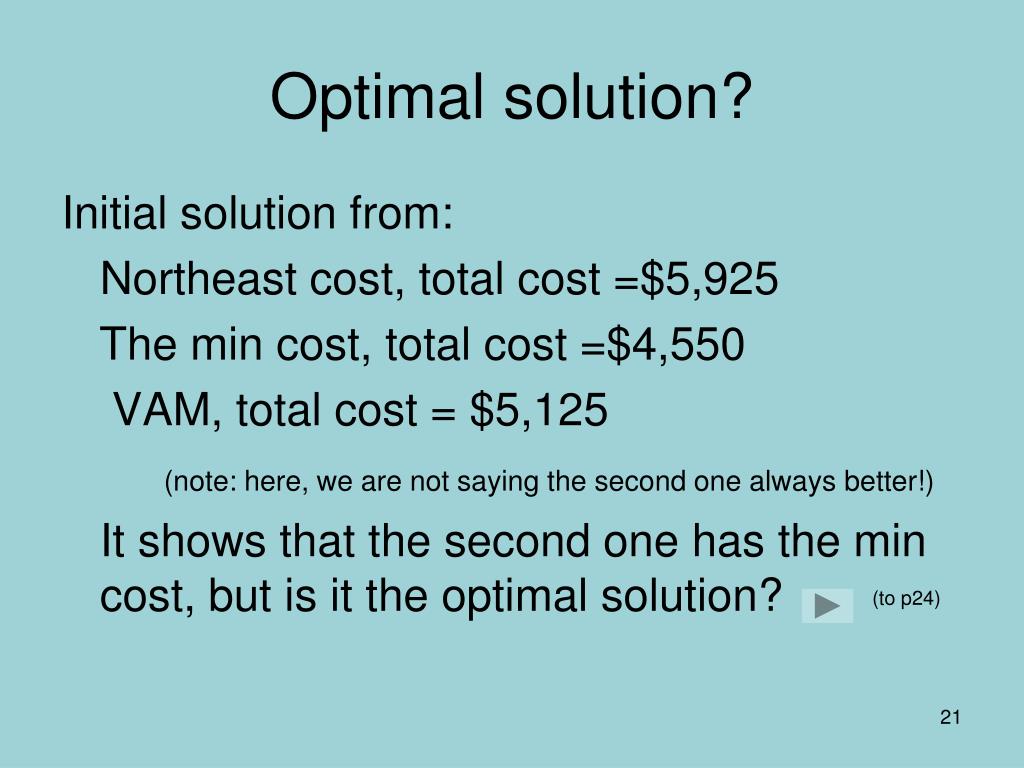 Optimal solution?

Initial solution from:

Northeast cost, total cost =\$5,925

The min cost, total cost =\$4,550

VAM, total cost = \$5,125

(note: here, we are not saying the second one always better!)

It shows that the second one has the min cost, but is it the optimal solution? (to p24)

21